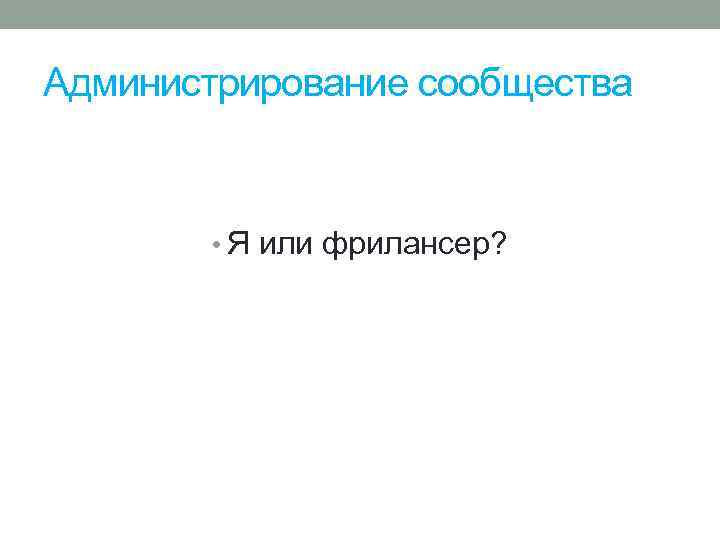 Администрирование сообщества

• Я или фрилансер?